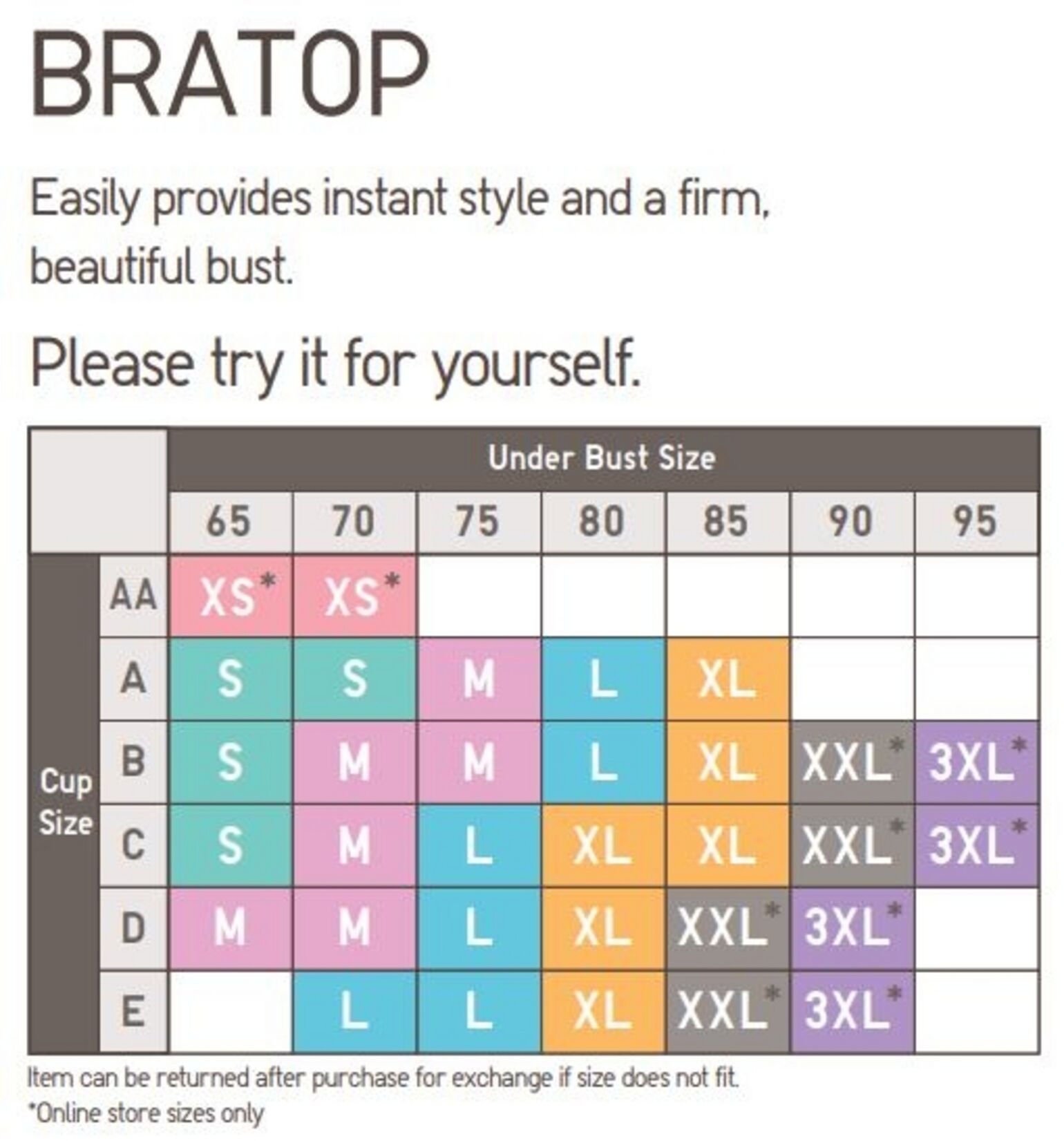 BRATOP

Easily provides instant style and a firm, beautiful bust.

Please try it for yourself.

| | | Under Bust Size | | | | | | |
|---|---|---|---|---|---|---|---|---|
| | | 65 | 70 | 75 | 80 | 85 | 90 | 95 |
| Cup Size | AA | XS* | XS* | | | | | |
| | A | S | S | M | L | XL | | |
| | B | S | M | M | L | XL | XXL* | 3XL* |
| | C | S | M | L | XL | XL | XXL* | 3XL* |
| | D | M | M | L | XL | XXL* | 3XL* | |
| | E | | L | L | XL | XXL* | 3XL* | |

Item can be returned after purchase for exchange if size does not fit.
*Online store sizes only